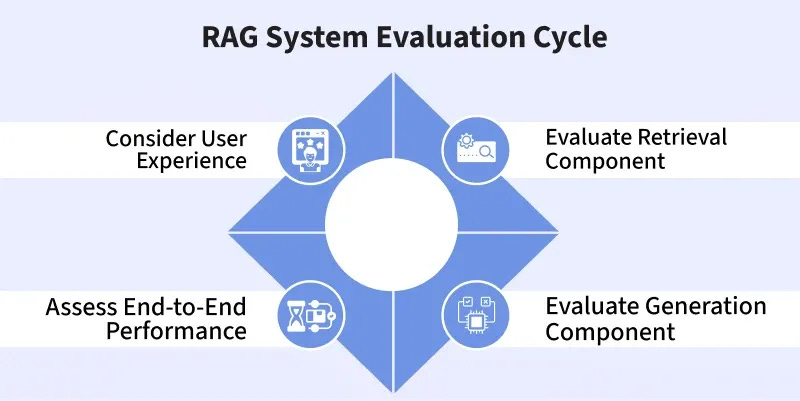 RAG System Evaluation Cycle

Consider User Experience

Evaluate Retrieval Component

Assess End-to-End Performance

Evaluate Generation Component